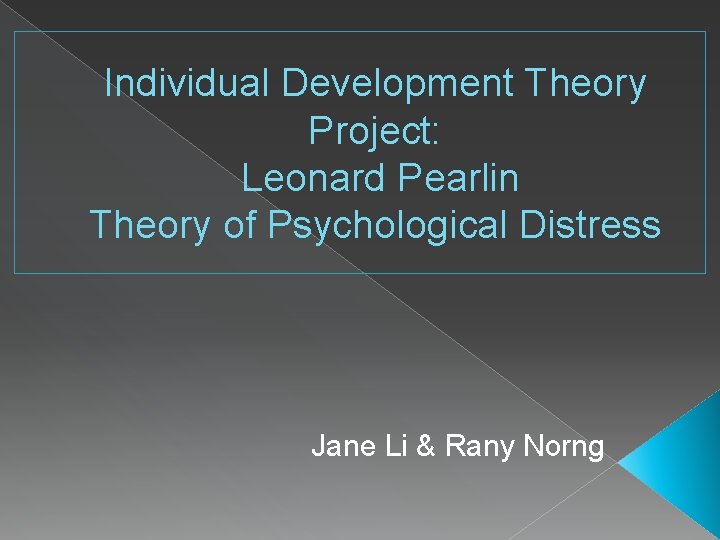 Individual Development Theory Project:
Leonard Pearlin
Theory of Psychological Distress

Jane Li & Rany Norng